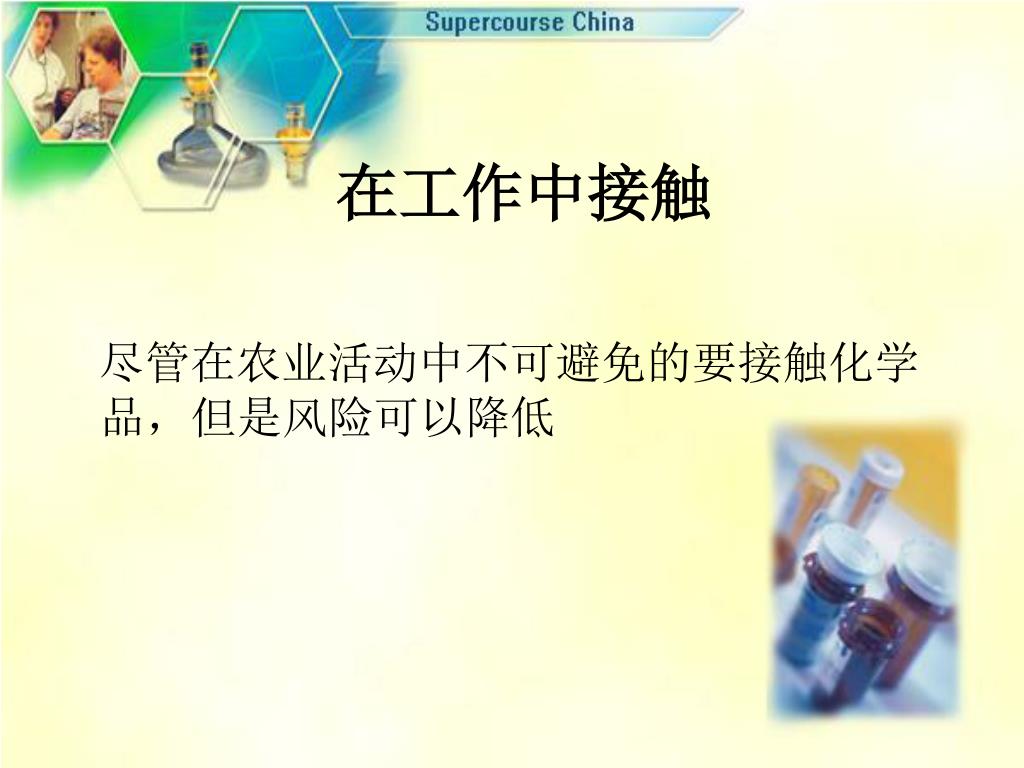 Supercourse China

在工作中接触

尽管在农业活动中不可避免的要接触化学品，但是风险可以降低